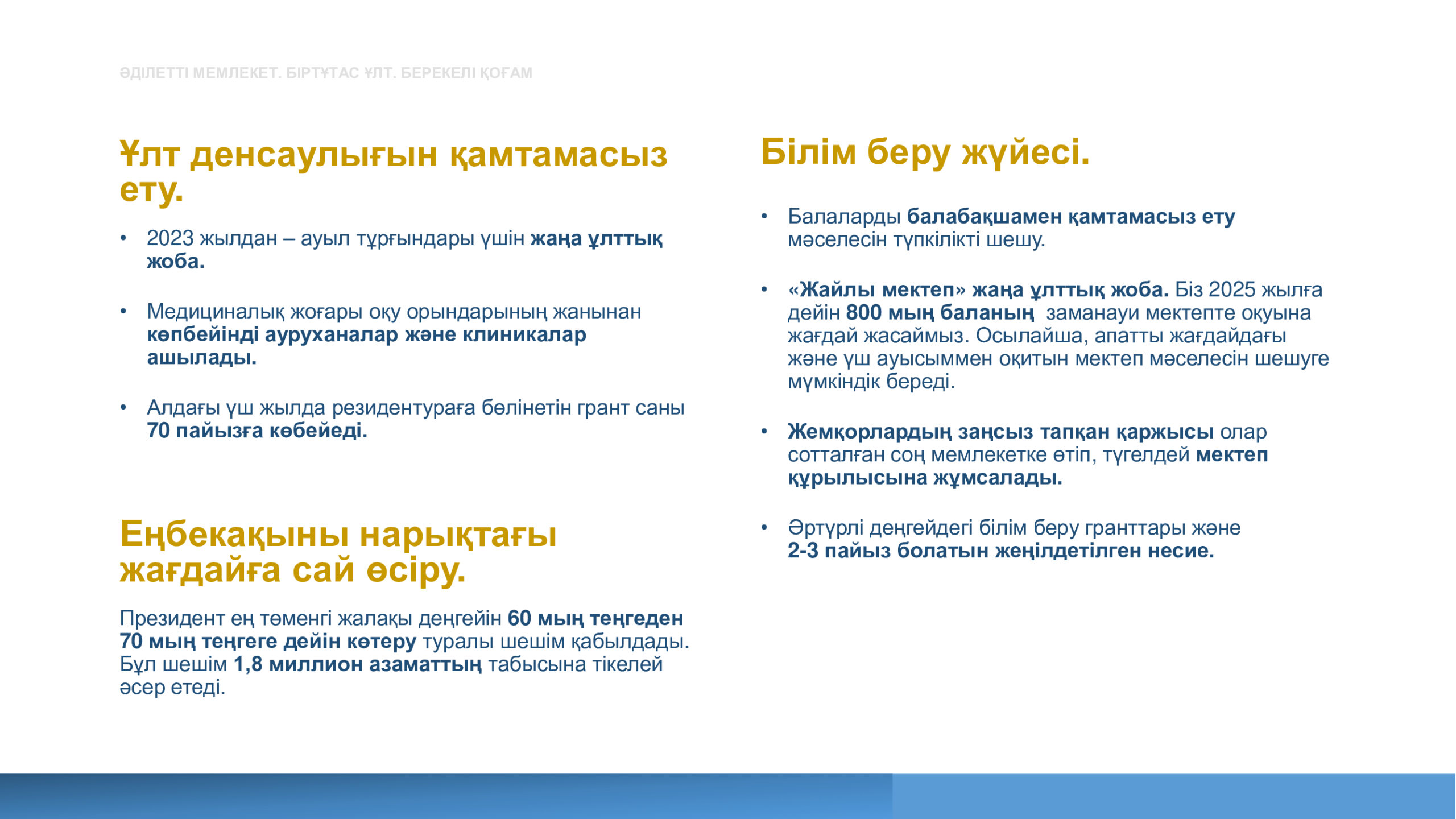 ӘДІЛЕТТІ МЕМЛЕКЕТ. БІРТҰТАС ҰЛТ. БЕРЕКЕЛІ ҚОҒАМ

Ұлт денсаулығын қамтамасыз ету.

• 2023 жылдан – ауыл тұрғындары үшін жаңа ұлттық жоба.

• Медициналық жоғары оқу орындарының жанынан көпбейінді ауруханалар және клиникалар ашылады.

• Алдағы үш жылда резидентураға бөлінетін грант саны 70 пайызға көбейеді.

Еңбекақыны нарықтағы жағдайға сай өсіру.

Президент ең төменгі жалақы деңгейін 60 мың теңгеден 70 мың теңгеге дейін көтеру туралы шешім қабылдады. Бұл шешім 1,8 миллион азаматтың табысына тікелей әсер етеді.

Білім беру жүйесі.

• Балаларды балабақшамен қамтамасыз ету мәселесін түпкілікті шешу.

• «Жайлы мектеп» жаңа ұлттық жоба. Біз 2025 жылға дейін 800 мың баланың заманауи мектепте оқуына жағдай жасаймыз. Осылайша, апатты жағдайдағы және үш ауысыммен оқитын мектеп мәселесін шешуге мүмкіндік береді.

• Жемқорлардың заңсыз тапқан қаржысы олар сотталған соң мемлекетке өтіп, түгелдей мектеп құрылысына жұмсалады.

• Әртүрлі деңгейдегі білім беру гранттары және 2-3 пайыз болатын жеңілдетілген несие.